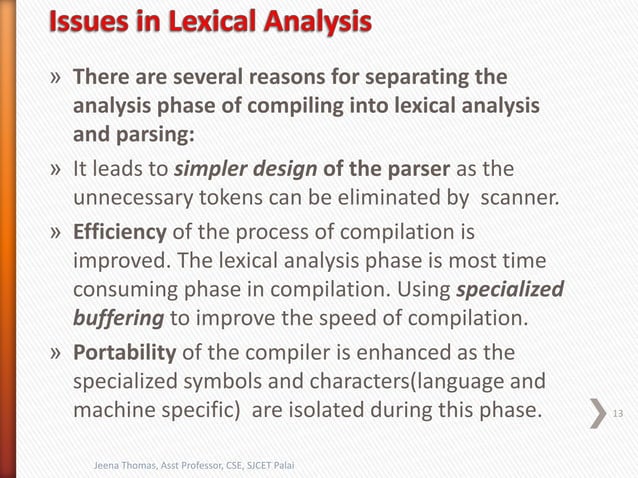 Issues in Lexical Analysis

» There are several reasons for separating the analysis phase of compiling into lexical analysis and parsing:

» It leads to simpler design of the parser as the unnecessary tokens can be eliminated by scanner.

» Efficiency of the process of compilation is improved. The lexical analysis phase is most time consuming phase in compilation. Using specialized buffering to improve the speed of compilation.

» Portability of the compiler is enhanced as the specialized symbols and characters(language and machine specific) are isolated during this phase.

13

Jeena Thomas, Asst Professor, CSE, SJCET Palai